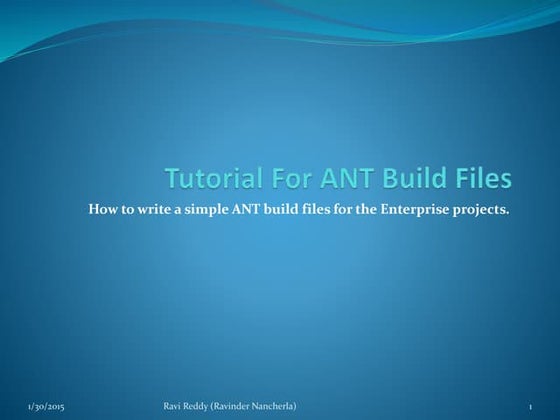 Tutorial For ANT Build Files

How to write a simple ANT build files for the Enterprise projects.

1/30/2015 Ravi Reddy (Ravinder Nancherla) 1